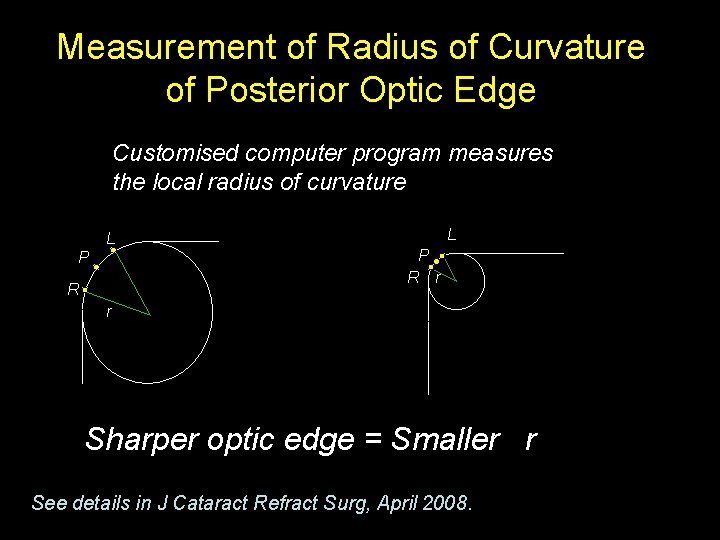 Measurement of Radius of Curvature of Posterior Optic Edge

Customised computer program measures the local radius of curvature

L
P
R
r

L
P
R
r

Sharper optic edge = Smaller r

See details in J Cataract Refract Surg, April 2008.